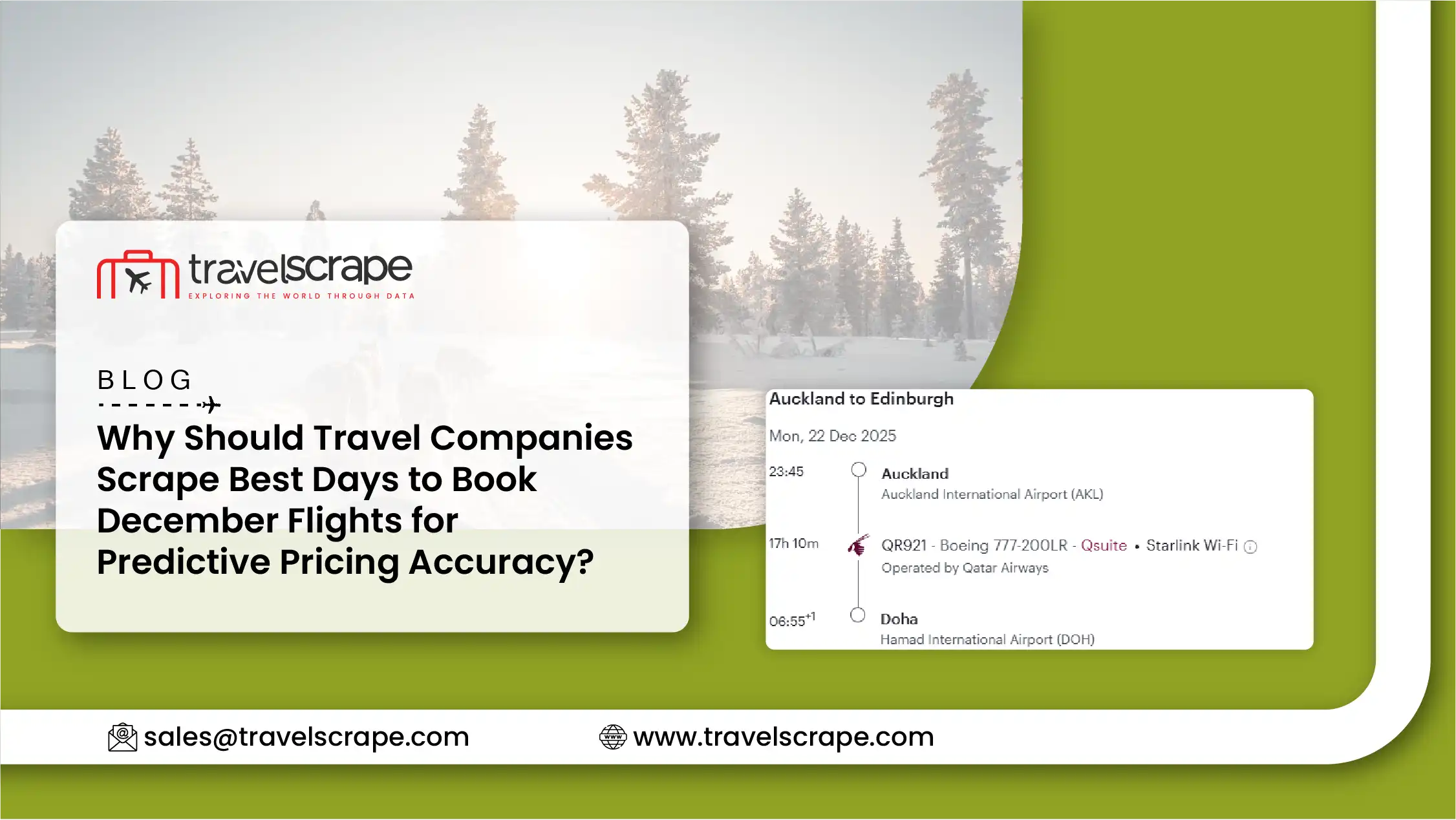 travelscrape
EXPLORING THE WORLD THROUGH DATA

BLOG

Why Should Travel Companies Scrape Best Days to Book December Flights for Predictive Pricing Accuracy?

Auckland to Edinburgh

Mon, 22 Dec 2025

23:45 Auckland
Auckland International Airport (AKL)

17h 10m QR921 - Boeing 777-200LR - Qsuite • Starlink Wi-Fi
Operated by Qatar Airways

06:55$^{+1}$ Doha
Hamad International Airport (DOH)

sales@travelscrape.com

www.travelscrape.com